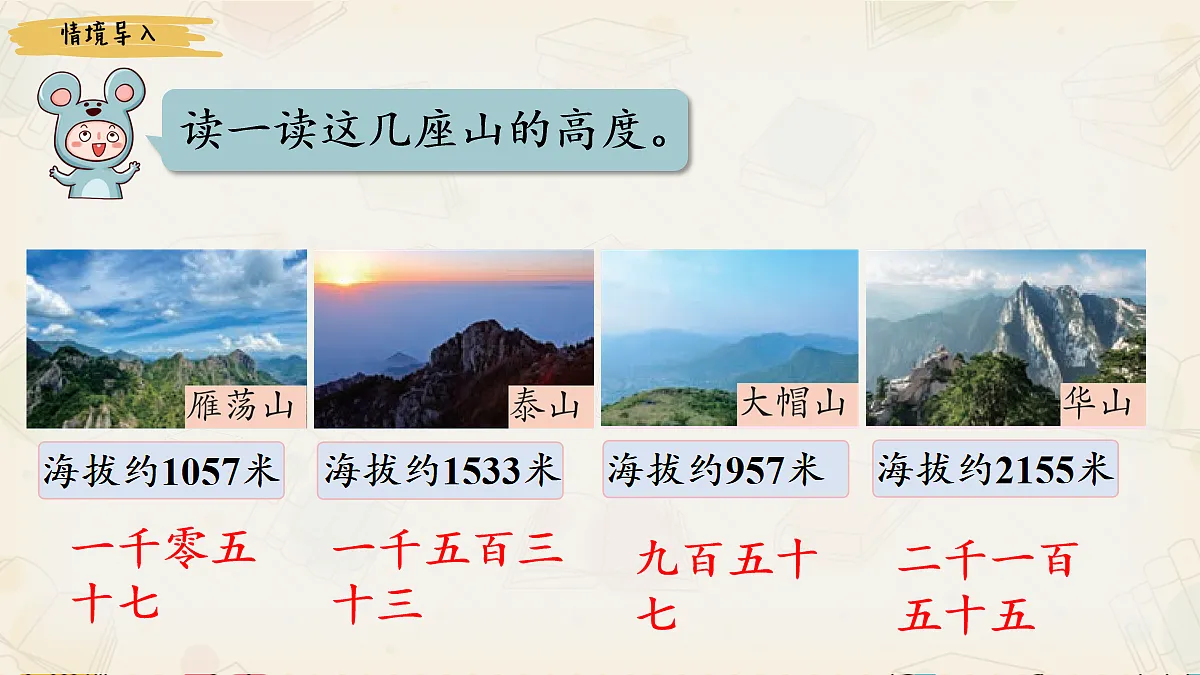 情境导入

读一读这几座山的高度。

雁荡山
海拔约1057米
一千零五十七

泰山
海拔约1533米
一千五百三十三

大帽山
海拔约957米
九百五十七

华山
海拔约2155米
二千一百五十五